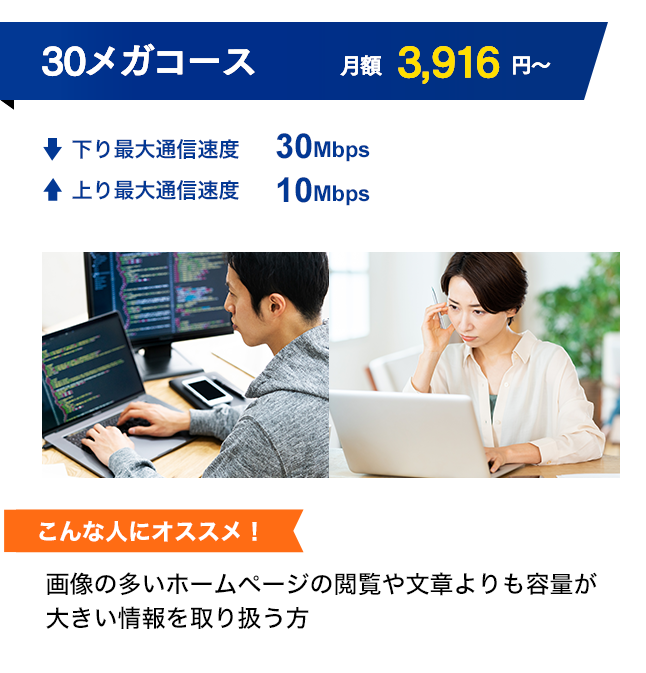 30メガコース 月額 3,916 円~

下り最大通信速度 30Mbps
上り最大通信速度 10Mbps

こんな人にオススメ！

画像の多いホームページの閲覧や文章よりも容量が大きい情報を取り扱う方